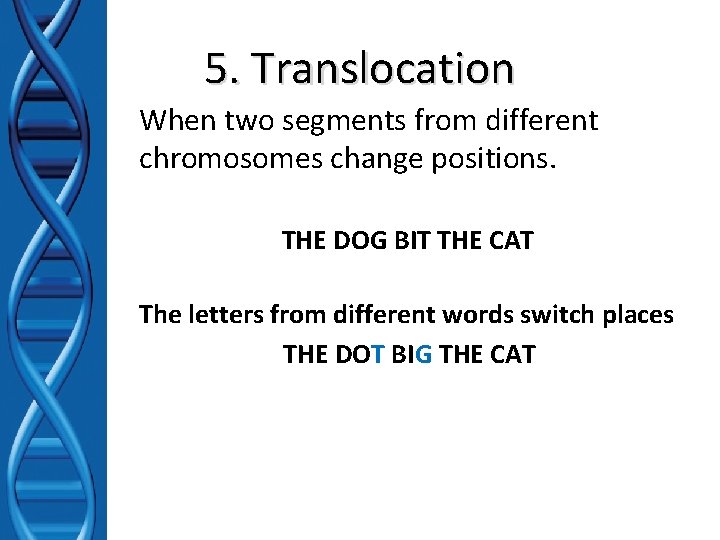 5. Translocation

When two segments from different chromosomes change positions.

THE DOG BIT THE CAT

The letters from different words switch places

THE DOT BIG THE CAT